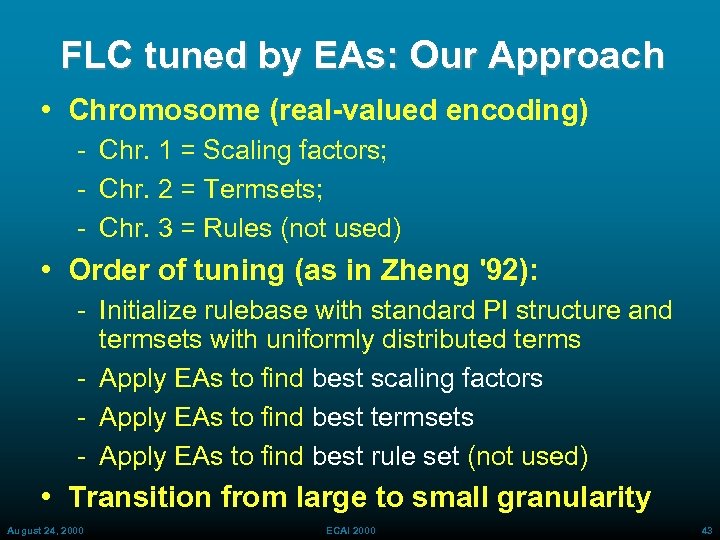 FLC tuned by EAs: Our Approach

• Chromosome (real-valued encoding)
- Chr. 1 = Scaling factors;
- Chr. 2 = Termsets;
- Chr. 3 = Rules (not used)

• Order of tuning (as in Zheng '92):
- Initialize rulebase with standard PI structure and termsets with uniformly distributed terms
- Apply EAs to find best scaling factors
- Apply EAs to find best termsets
- Apply EAs to find best rule set (not used)

• Transition from large to small granularity

August 24, 2000 ECAI 2000 43